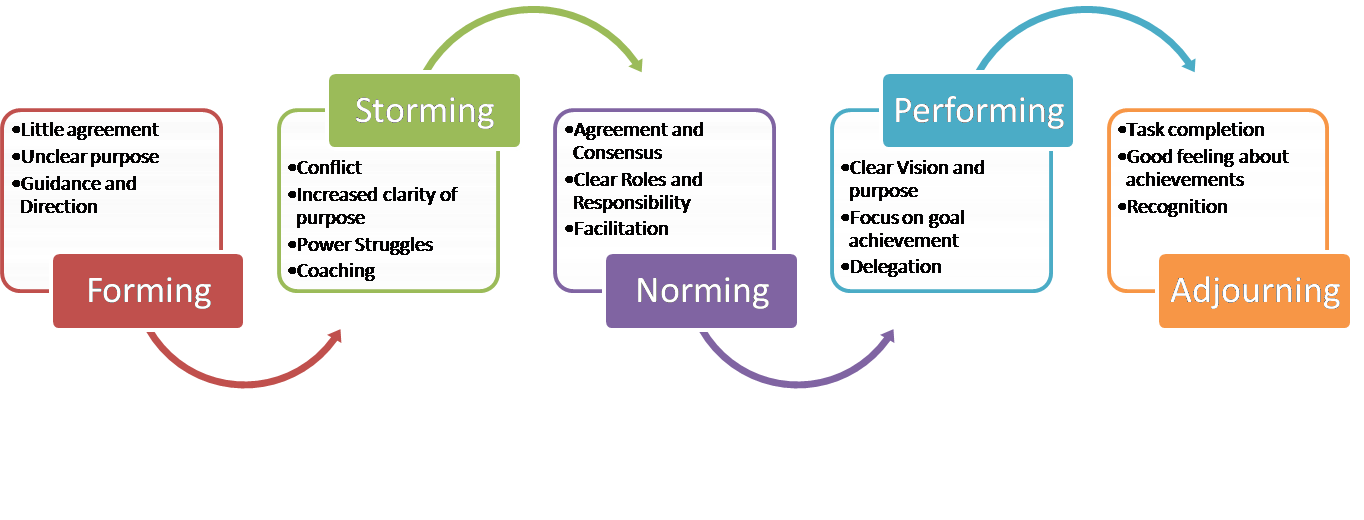 •Little agreement
•Unclear purpose
•Guidance and Direction

Forming

Storming

•Conflict
•Increased clarity of purpose
•Power Struggles
•Coaching

•Agreement and Consensus
•Clear Roles and Responsibility
•Facilitation

Norming

Performing

•Clear Vision and purpose
•Focus on goal achievement
•Delegation

•Task completion
•Good feeling about achievements
•Recognition

Adjourning